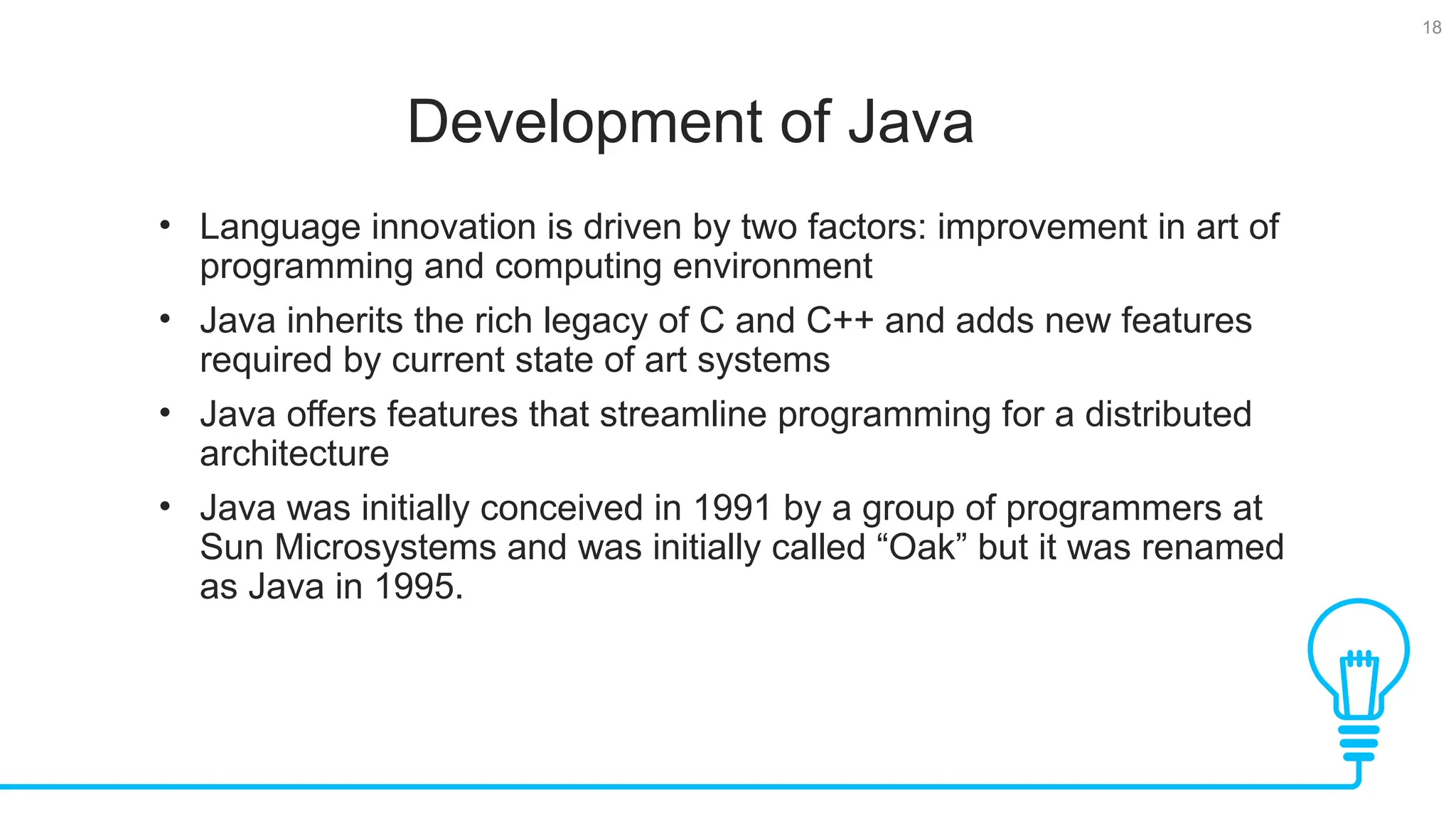 18

Development of Java

• Language innovation is driven by two factors: improvement in art of programming and computing environment
• Java inherits the rich legacy of C and C++ and adds new features required by current state of art systems
• Java offers features that streamline programming for a distributed architecture
• Java was initially conceived in 1991 by a group of programmers at Sun Microsystems and was initially called “Oak” but it was renamed as Java in 1995.